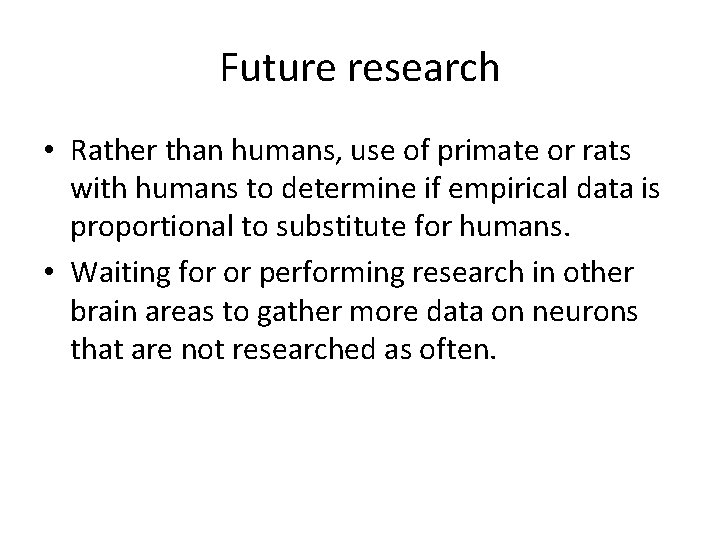 Future research

• Rather than humans, use of primate or rats with humans to determine if empirical data is proportional to substitute for humans.
• Waiting for or performing research in other brain areas to gather more data on neurons that are not researched as often.